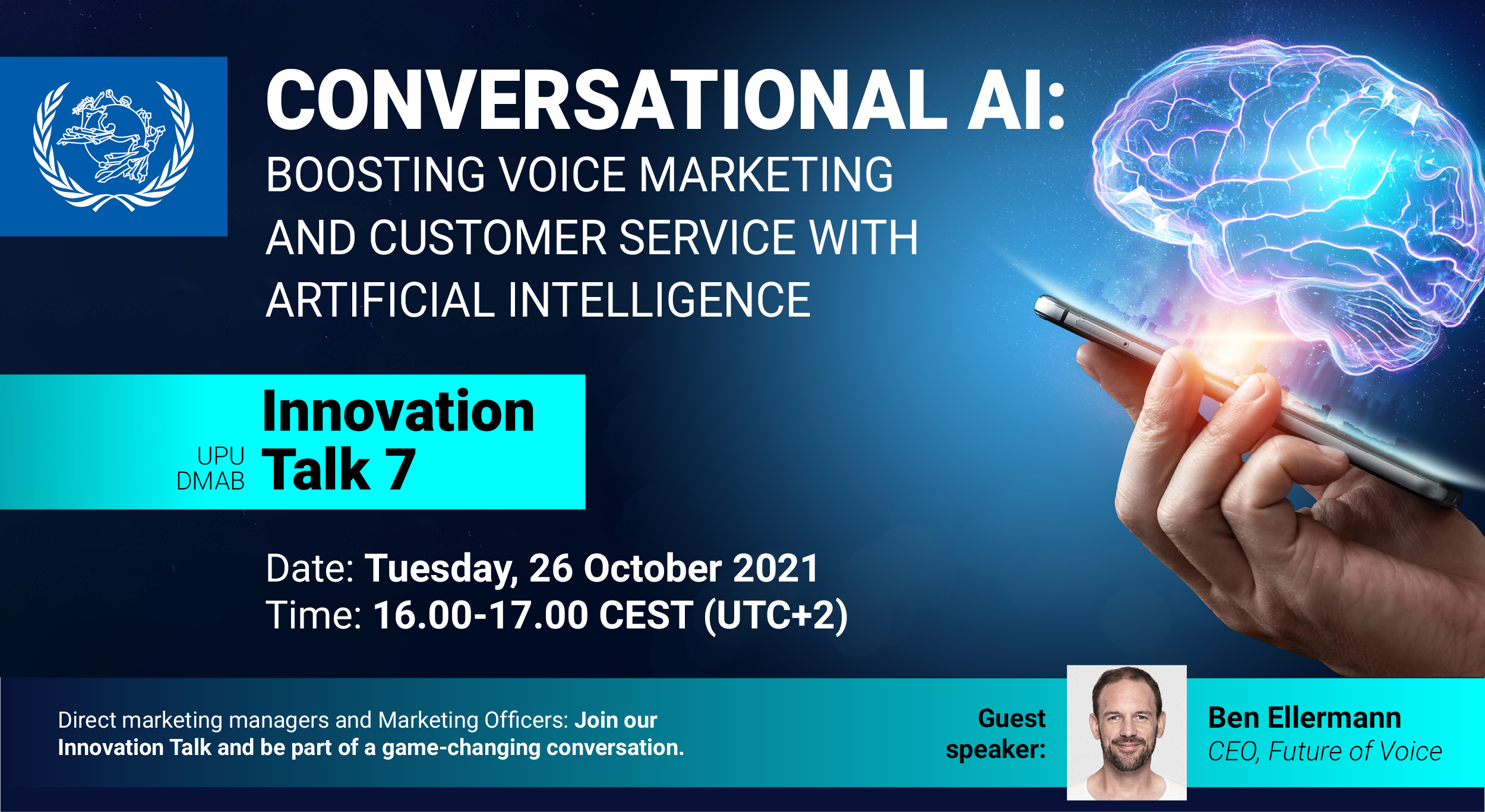 CONVERSATIONAL AI:
BOOSTING VOICE MARKETING AND CUSTOMER SERVICE WITH ARTIFICIAL INTELLIGENCE

UPU DMAB Innovation Talk 7

Date: Tuesday, 26 October 2021
Time: 16.00-17.00 CEST (UTC+2)

Direct marketing managers and Marketing Officers: Join our Innovation Talk and be part of a game-changing conversation.

Guest speaker:

Ben Ellermann
CEO, Future of Voice